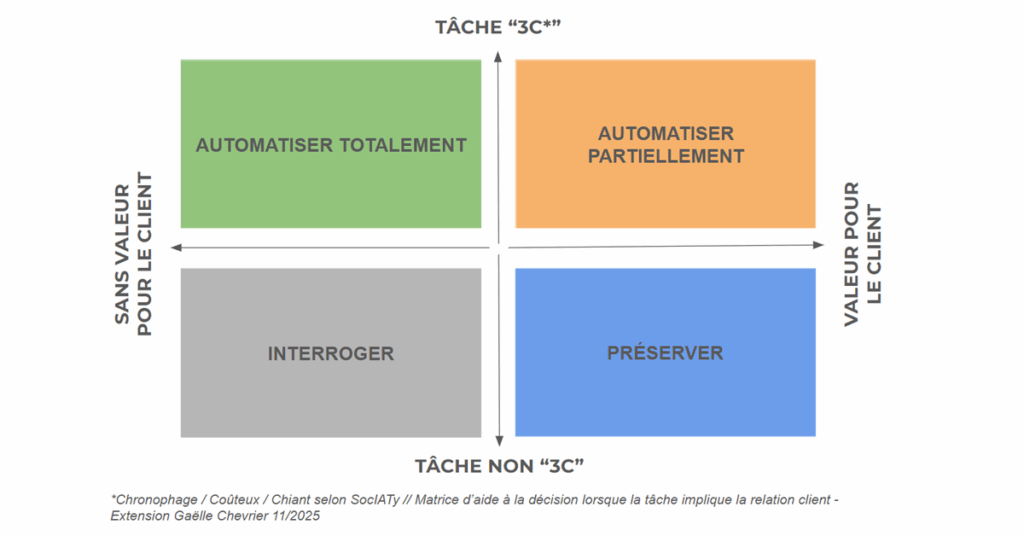 TÂCHE “3C*”

SANS VALEUR POUR LE CLIENT

AUTOMATISER TOTALEMENT

AUTOMATISER PARTIELLEMENT

VALEUR POUR LE CLIENT

INTERROGER

PRÉSERVER

TÂCHE NON “3C”

*Chronophage / Coûteux / Chiant selon SocIATy // Matrice d’aide à la décision lorsque la tâche implique la relation client - Extension Gaëlle Chevrier 11/2025